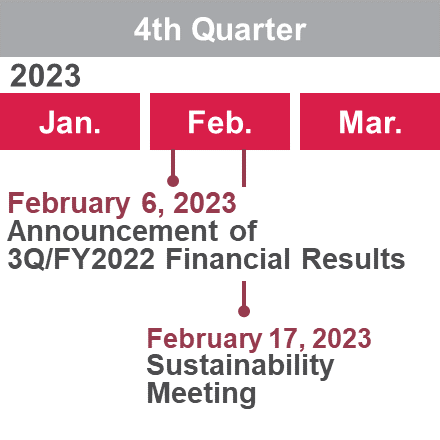 4th Quarter

2023

Jan.

Feb.

Mar.

February 6, 2023
Announcement of 3Q/FY2022 Financial Results

February 17, 2023
Sustainability Meeting